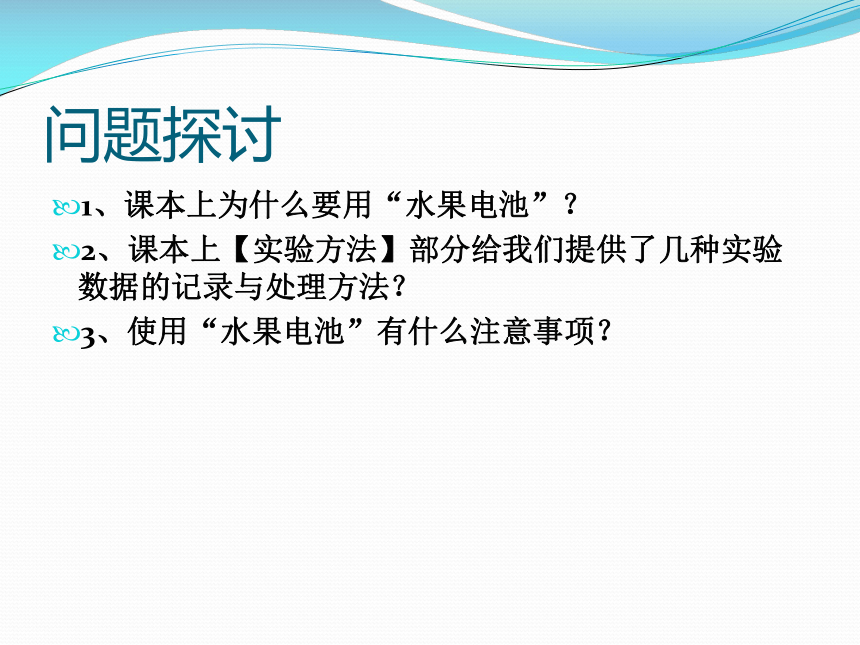 问题探讨

1、课本上为什么要用“水果电池”？

2、课本上【实验方法】部分给我们提供了几种实验数据的记录与处理方法？

3、使用“水果电池”有什么注意事项？